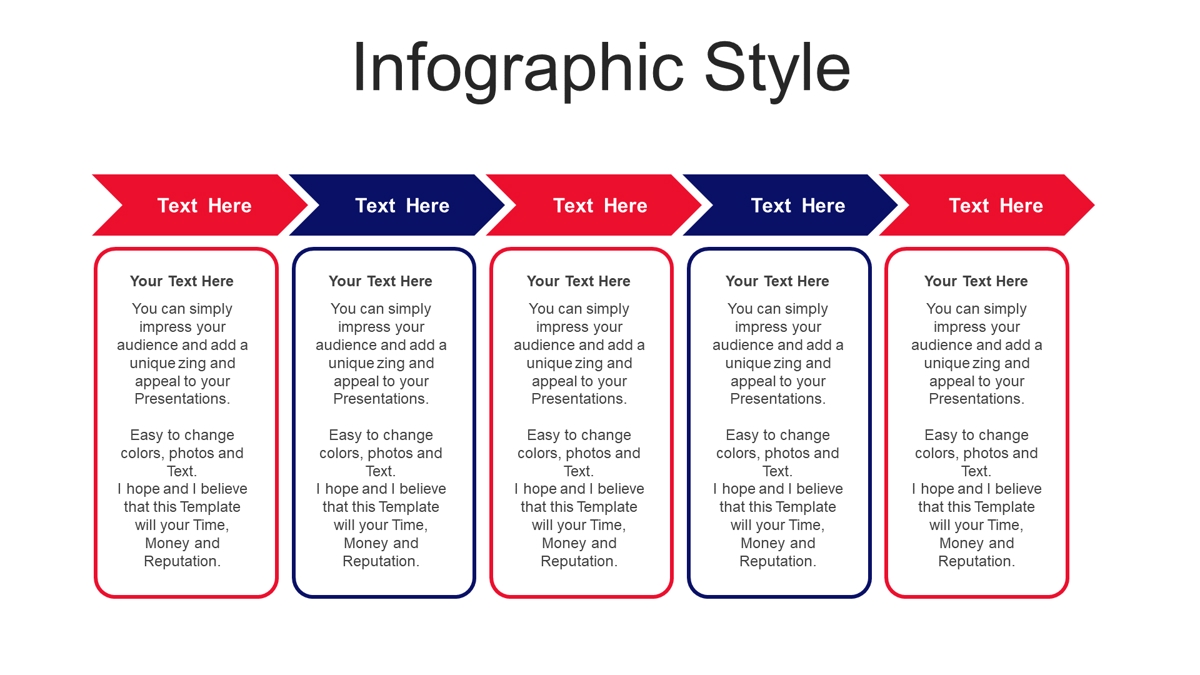 Infographic Style

Text Here

Text Here

Text Here

Text Here

Text Here

Your Text Here

You can simply impress your audience and add a unique zing and appeal to your Presentations.

Easy to change colors, photos and Text.
I hope and I believe that this Template will your Time, Money and Reputation.

Your Text Here

You can simply impress your audience and add a unique zing and appeal to your Presentations.

Easy to change colors, photos and Text.
I hope and I believe that this Template will your Time, Money and Reputation.

Your Text Here

You can simply impress your audience and add a unique zing and appeal to your Presentations.

Easy to change colors, photos and Text.
I hope and I believe that this Template will your Time, Money and Reputation.

Your Text Here

You can simply impress your audience and add a unique zing and appeal to your Presentations.

Easy to change colors, photos and Text.
I hope and I believe that this Template will your Time, Money and Reputation.

Your Text Here

You can simply impress your audience and add a unique zing and appeal to your Presentations.

Easy to change colors, photos and Text.
I hope and I believe that this Template will your Time, Money and Reputation.